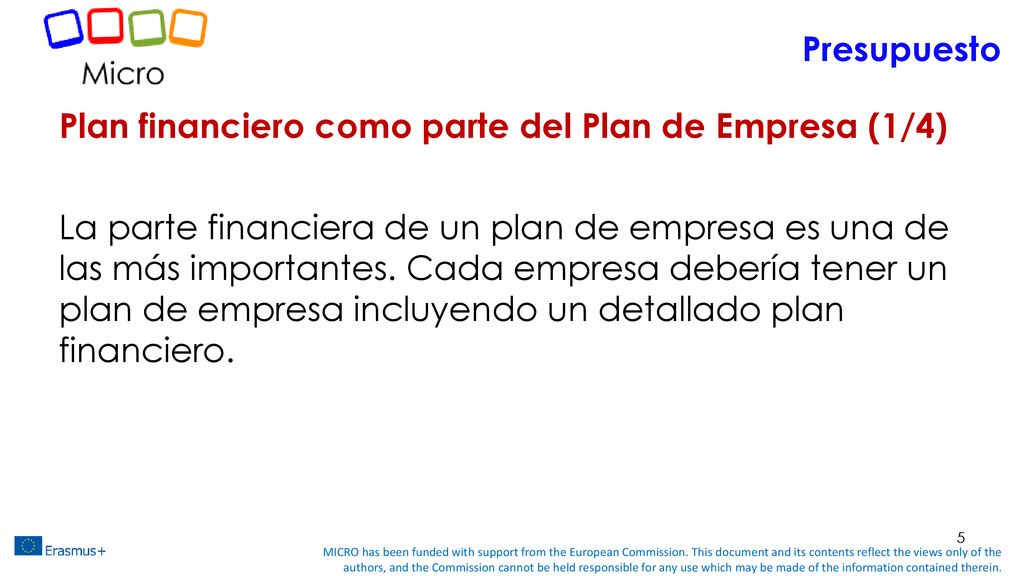 Micro

Presupuesto

Plan financiero como parte del Plan de Empresa (1/4)

La parte financiera de un plan de empresa es una de las más importantes. Cada empresa debería tener un plan de empresa incluyendo un detallado plan financiero.

5

Erasmus+

MICRO has been funded with support from the European Commission. This document and its contents reflect the views only of the authors, and the Commission cannot be held responsible for any use which may be made of the information contained therein.